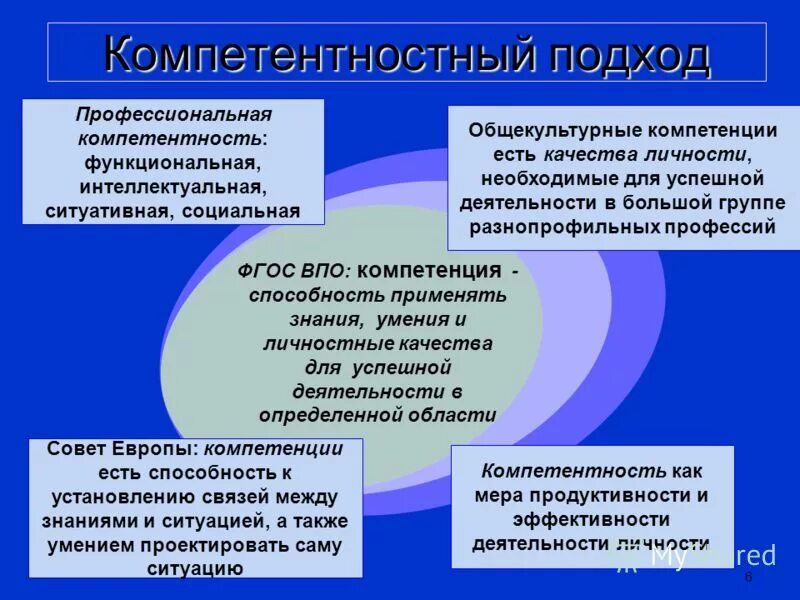 Компетентностный подход

Профессиональная компетентность: функциональная, интеллектуальная, ситуативная, социальная

Общекультурные компетенции есть качества личности, необходимые для успешной деятельности в большой группе разнопрофильных профессий

ФГОС ВПО: компетенция - способность применять знания, умения и личностные качества для успешной деятельности в определенной области

Совет Европы: компетенции есть способность к установлению связей между знаниями и ситуацией, а также умением проектировать саму ситуацию

Компетентность как мера продуктивности и эффективности деятельности личности

MyShared

6